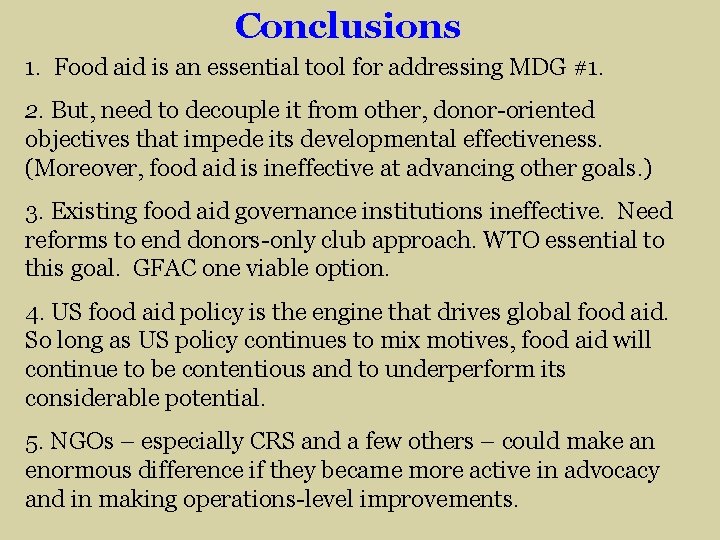 Conclusions

1. Food aid is an essential tool for addressing MDG #1.

2. But, need to decouple it from other, donor-oriented objectives that impede its developmental effectiveness. (Moreover, food aid is ineffective at advancing other goals.)

3. Existing food aid governance institutions ineffective. Need reforms to end donors-only club approach. WTO essential to this goal. GFAC one viable option.

4. US food aid policy is the engine that drives global food aid. So long as US policy continues to mix motives, food aid will continue to be contentious and to underperform its considerable potential.

5. NGOs – especially CRS and a few others – could make an enormous difference if they became more active in advocacy and in making operations-level improvements.